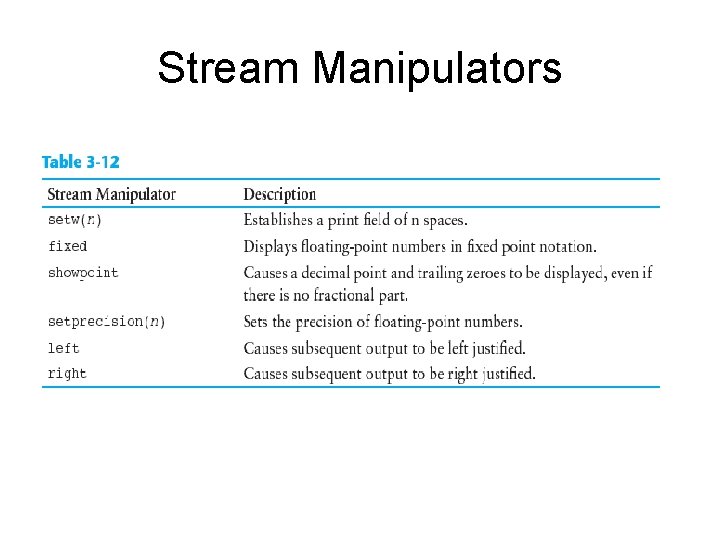 Stream Manipulators

Table 3-12

| Stream Manipulator | Description |
|---|---|
| setw(n) | Establishes a print field of n spaces. |
| fixed | Displays floating-point numbers in fixed point notation. |
| showpoint | Causes a decimal point and trailing zeroes to be displayed, even if there is no fractional part. |
| setprecision(n) | Sets the precision of floating-point numbers. |
| left | Causes subsequent output to be left justified. |
| right | Causes subsequent output to be right justified. |